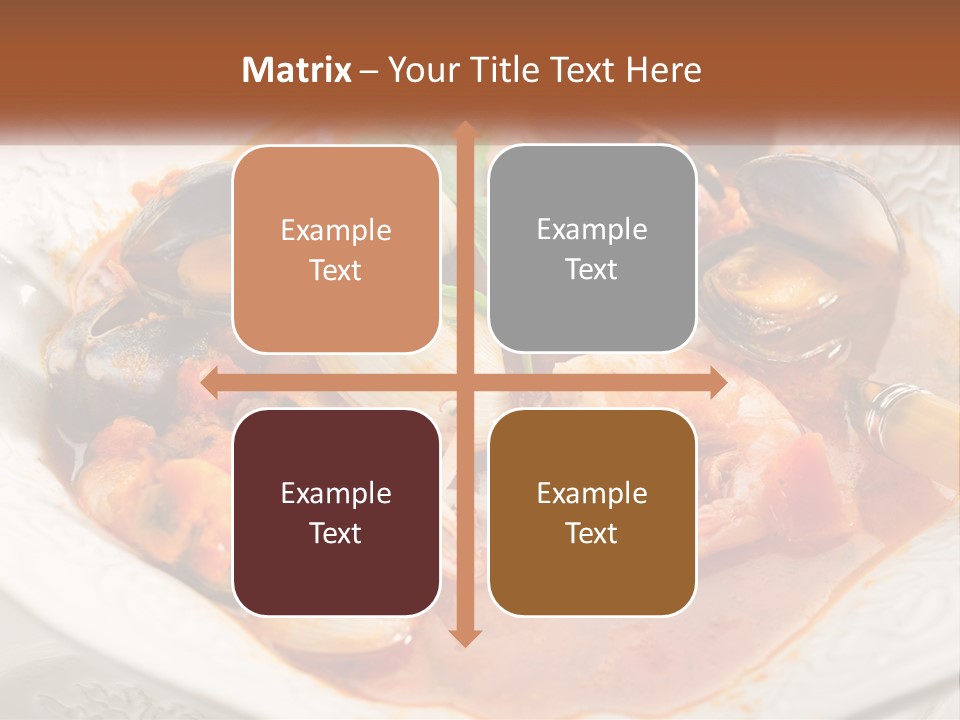 Matrix – Your Title Text Here

Example Text

Example Text

Example Text

Example Text